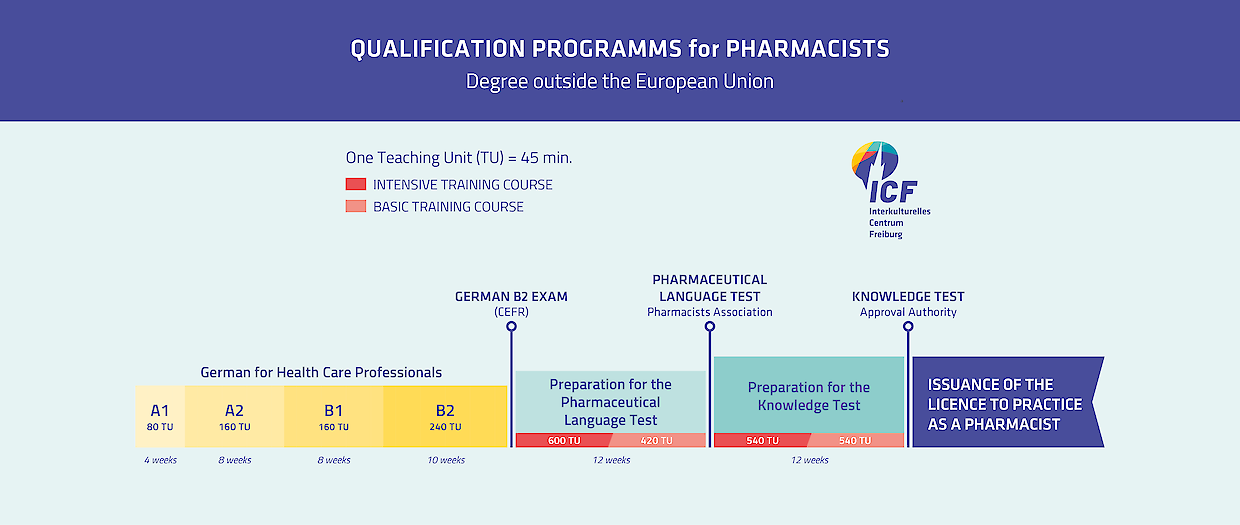 QUALIFICATION PROGRAMMS for PHARMACISTS
Degree outside the European Union

One Teaching Unit (TU) = 45 min.
INTENSIVE TRAINING COURSE
BASIC TRAINING COURSE

ICF
Interkulturelles Centrum Freiburg

GERMAN B2 EXAM
(CEFR)

PHARMACEUTICAL LANGUAGE TEST
Pharmacists Association

KNOWLEDGE TEST
Approval Authority

German for Health Care Professionals

A1
80 TU

A2
160 TU

B1
160 TU

B2
240 TU

Preparation for the Pharmaceutical Language Test
600 TU
420 TU

Preparation for the Knowledge Test
540 TU
540 TU

ISSUANCE OF THE LICENCE TO PRACTICE AS A PHARMACIST

4 weeks
8 weeks
8 weeks
10 weeks
12 weeks
12 weeks